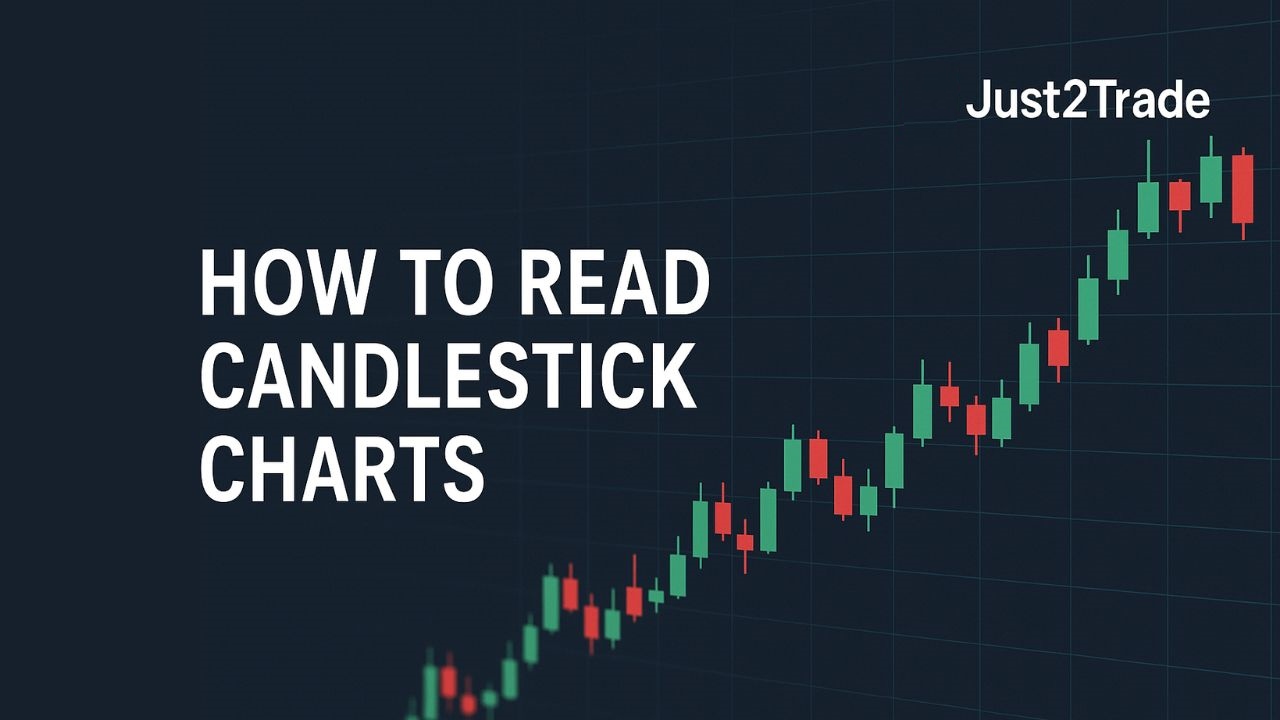 Just2Trade

HOW TO READ CANDLESTICK CHARTS